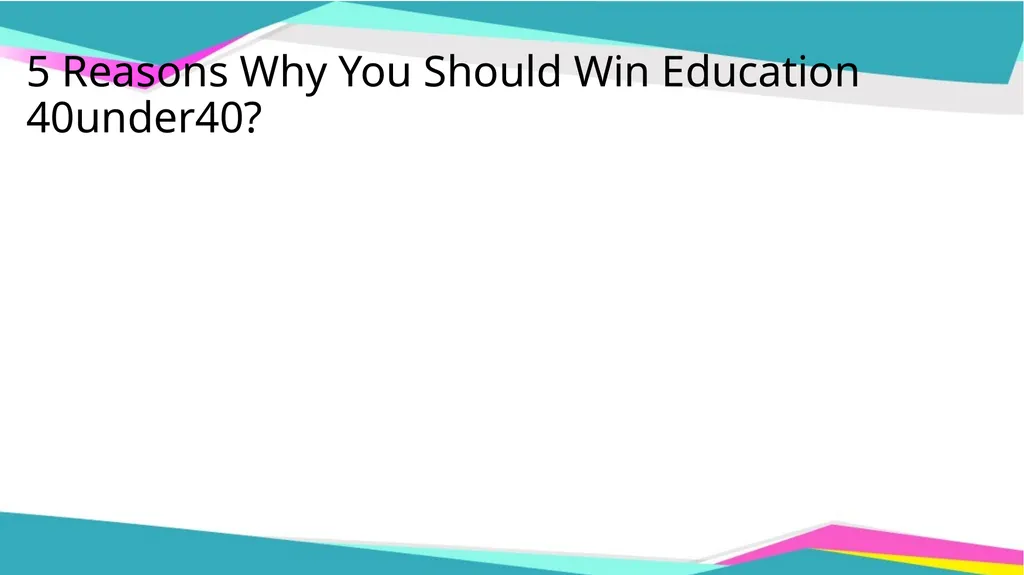 5 Reasons Why You Should Win Education 40under40?